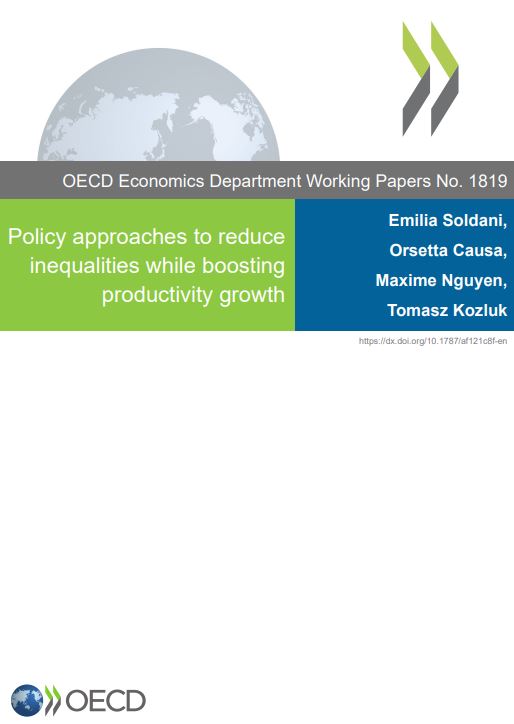 OECD Economics Department Working Papers No. 1819

Policy approaches to reduce inequalities while boosting productivity growth

Emilia Soldani,
Orsetta Causa,
Maxime Nguyen,
Tomasz Kozluk

https://dx.doi.org/10.1787/af121c8f-en

OECD